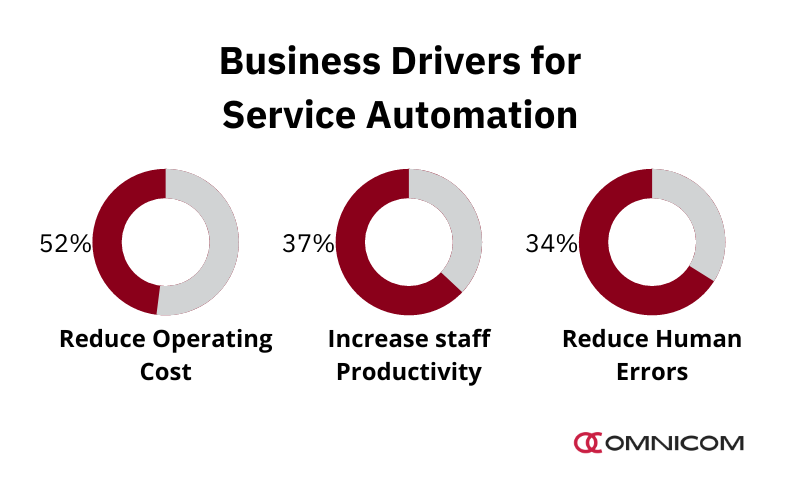 Business Drivers for Service Automation

52%
Reduce Operating Cost

37%
Increase staff Productivity

34%
Reduce Human Errors

OMNICOM